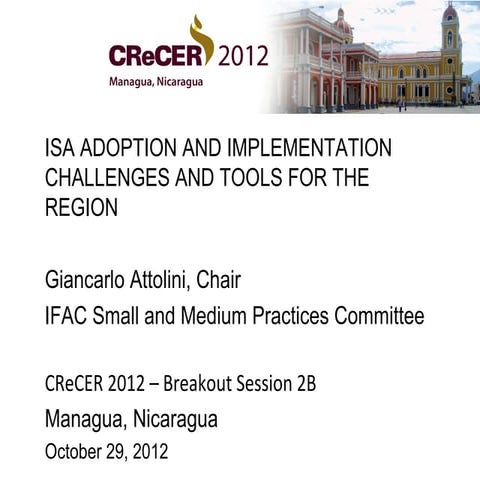 CReCER 2012
Managua, Nicaragua

ISA ADOPTION AND IMPLEMENTATION CHALLENGES AND TOOLS FOR THE REGION

Giancarlo Attolini, Chair
IFAC Small and Medium Practices Committee

CReCER 2012 – Breakout Session 2B
Managua, Nicaragua
October 29, 2012